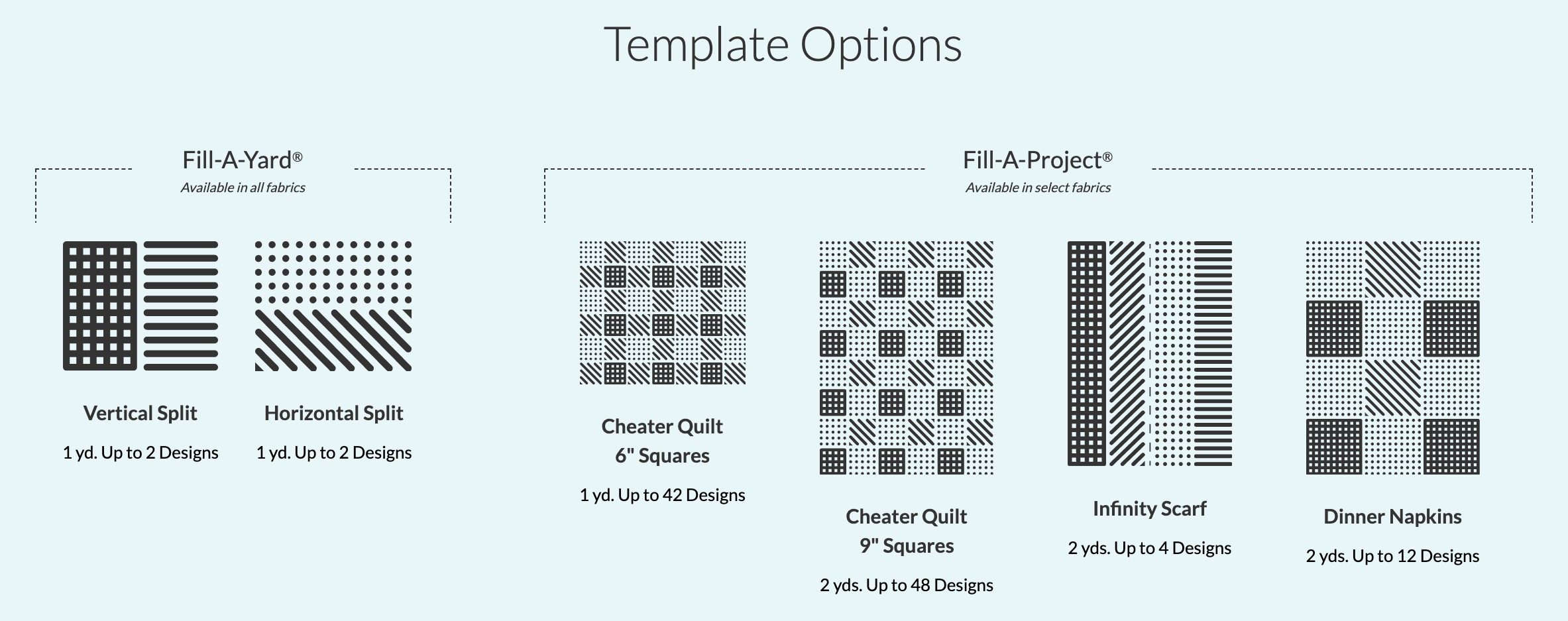 Template Options

Fill-A-Yard®
Available in all fabrics

Vertical Split
1 yd. Up to 2 Designs

Horizontal Split
1 yd. Up to 2 Designs

Fill-A-Project®
Available in select fabrics

Cheater Quilt
6" Squares
1 yd. Up to 42 Designs

Cheater Quilt
9" Squares
2 yds. Up to 48 Designs

Infinity Scarf
2 yds. Up to 4 Designs

Dinner Napkins
2 yds. Up to 12 Designs